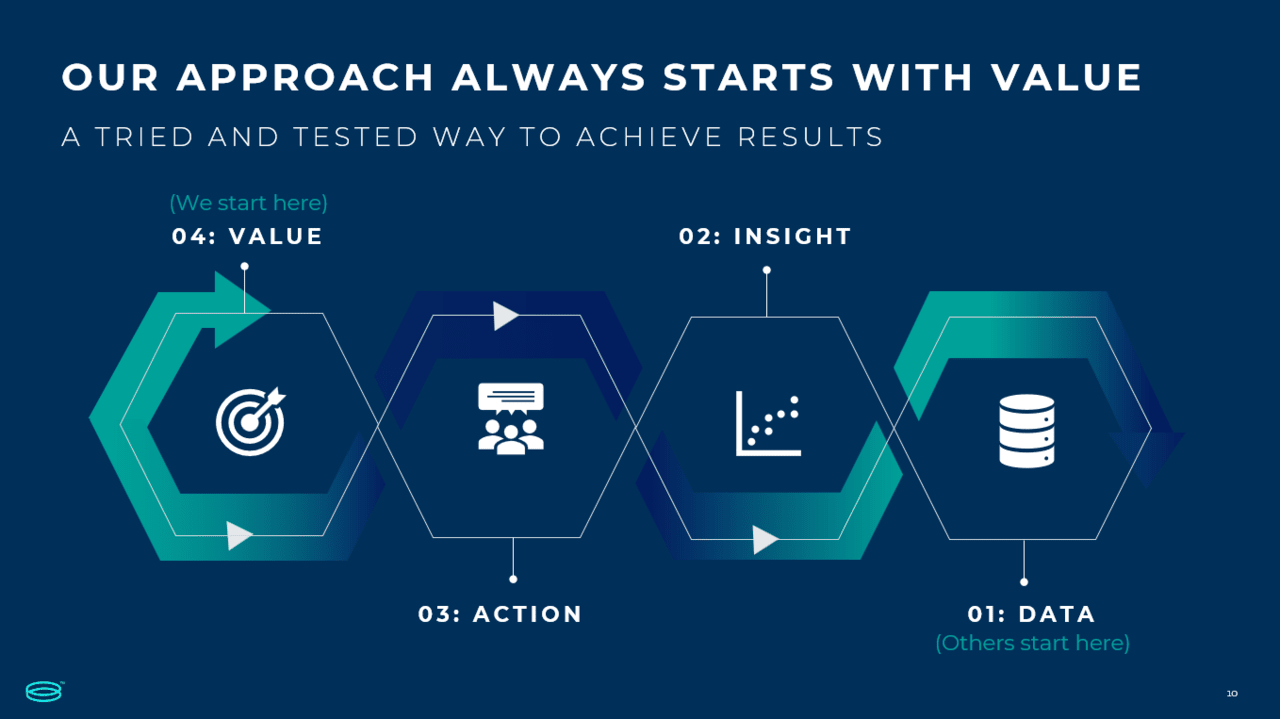 OUR APPROACH ALWAYS STARTS WITH VALUE

A TRIED AND TESTED WAY TO ACHIEVE RESULTS

(We start here)
04: VALUE

02: INSIGHT

03: ACTION

01: DATA
(Others start here)

10